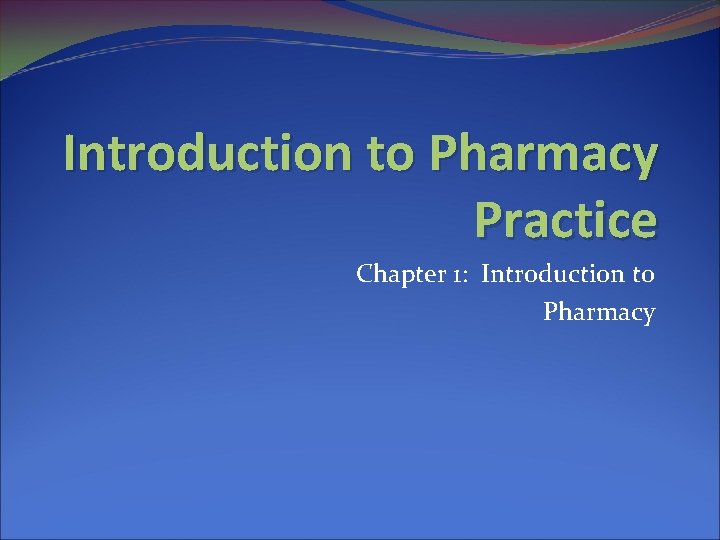 Introduction to Pharmacy Practice

Chapter 1: Introduction to Pharmacy